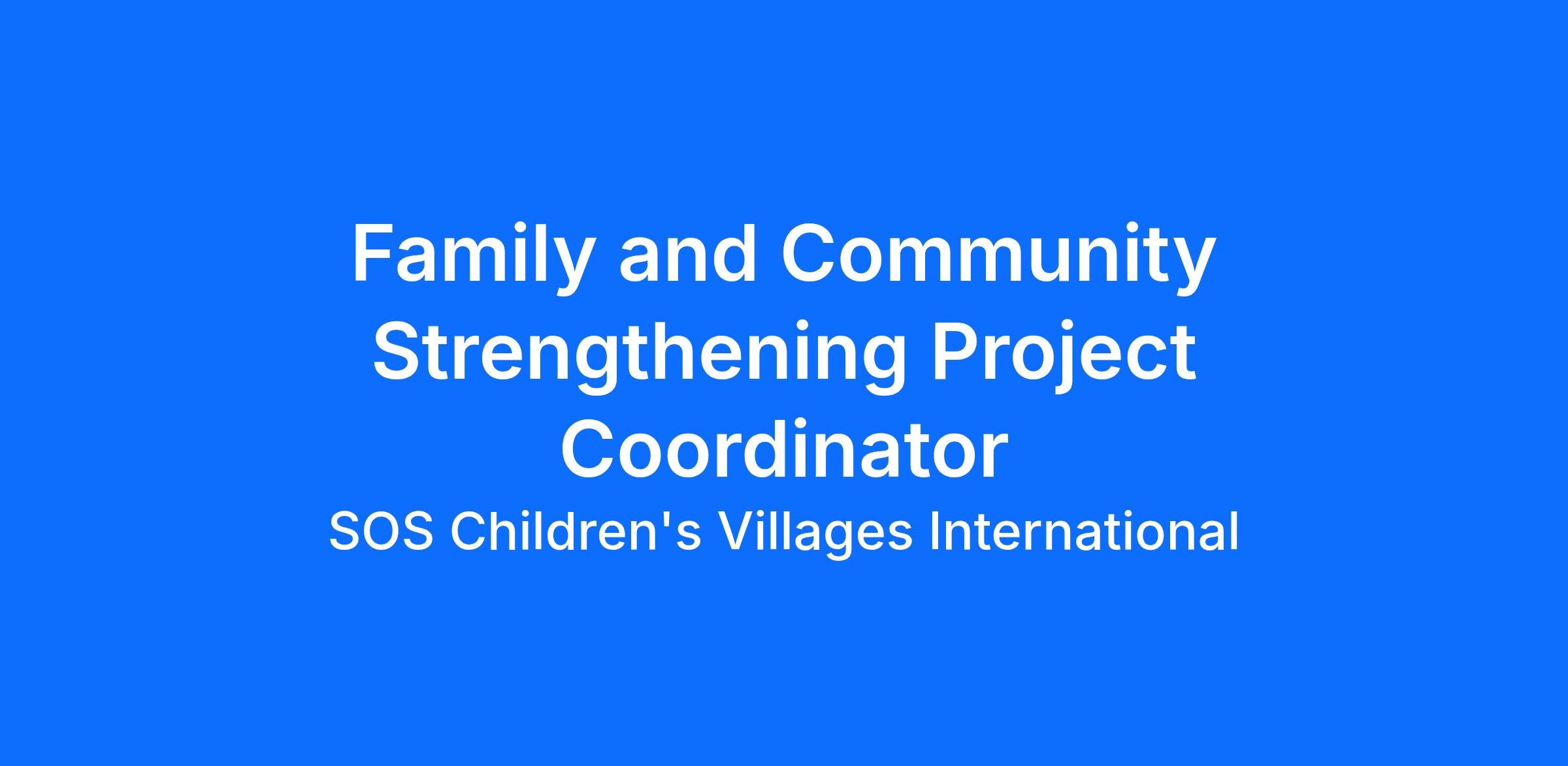 Family and Community Strengthening Project Coordinator

SOS Children's Villages International